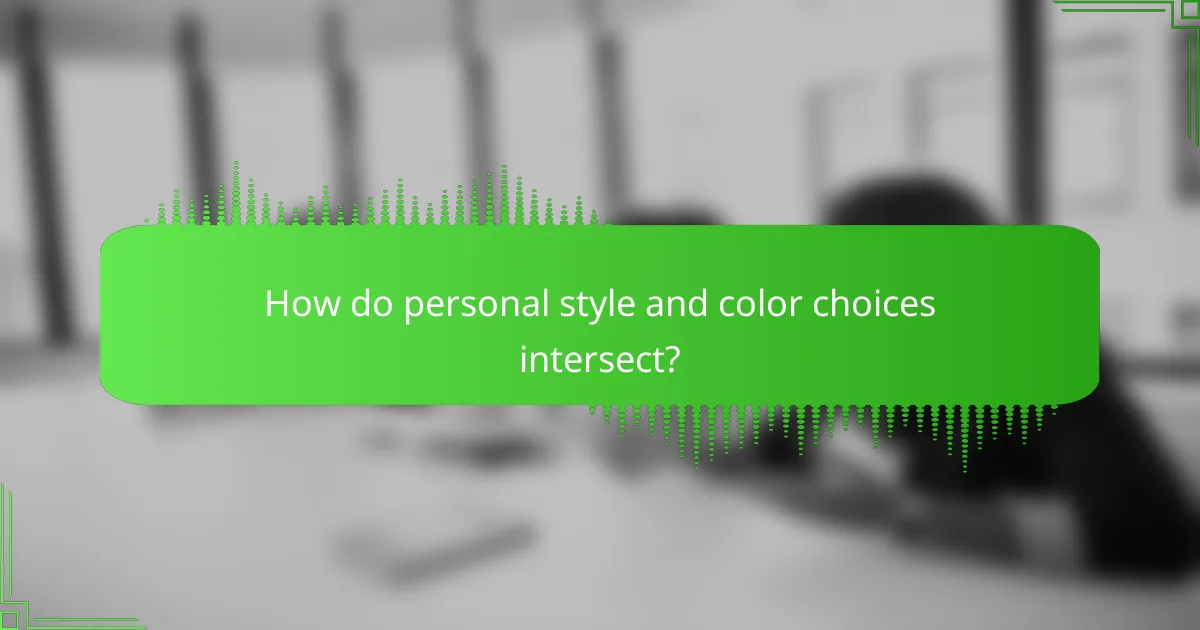 How do personal style and color choices intersect?